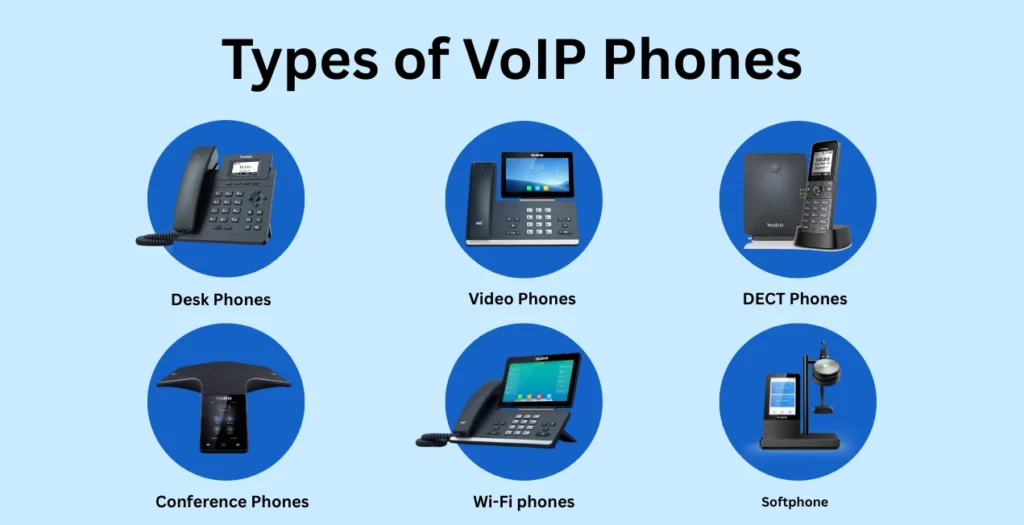 Types of VoIP Phones

Desk Phones

Video Phones

DECT Phones

Conference Phones

Wi-Fi phones

Softphone